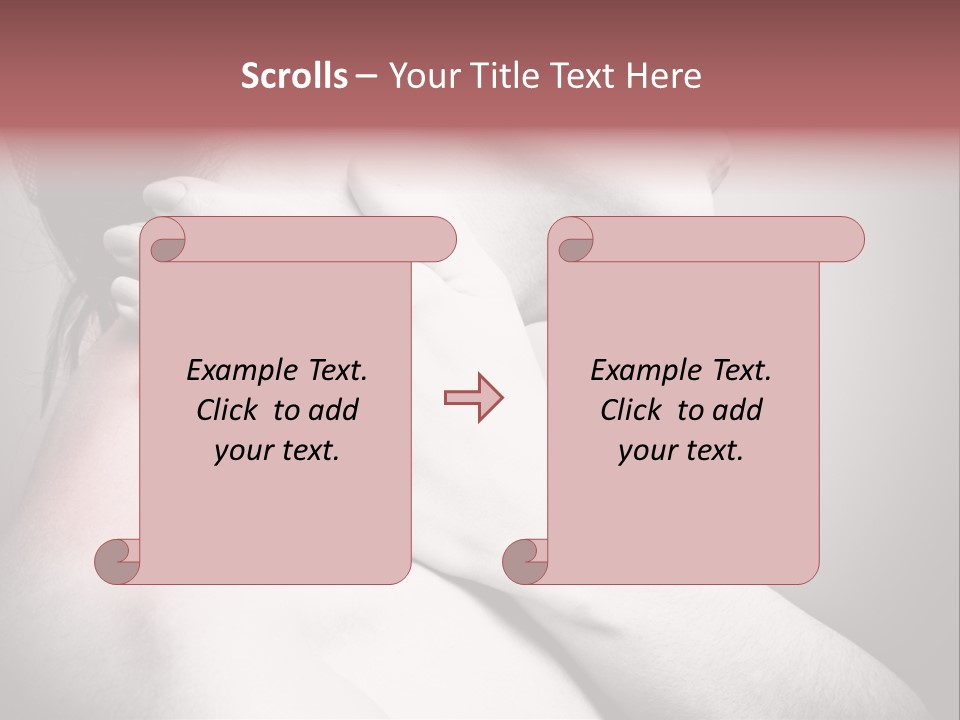 Scrolls – Your Title Text Here

Example Text. Click to add your text.

Example Text. Click to add your text.